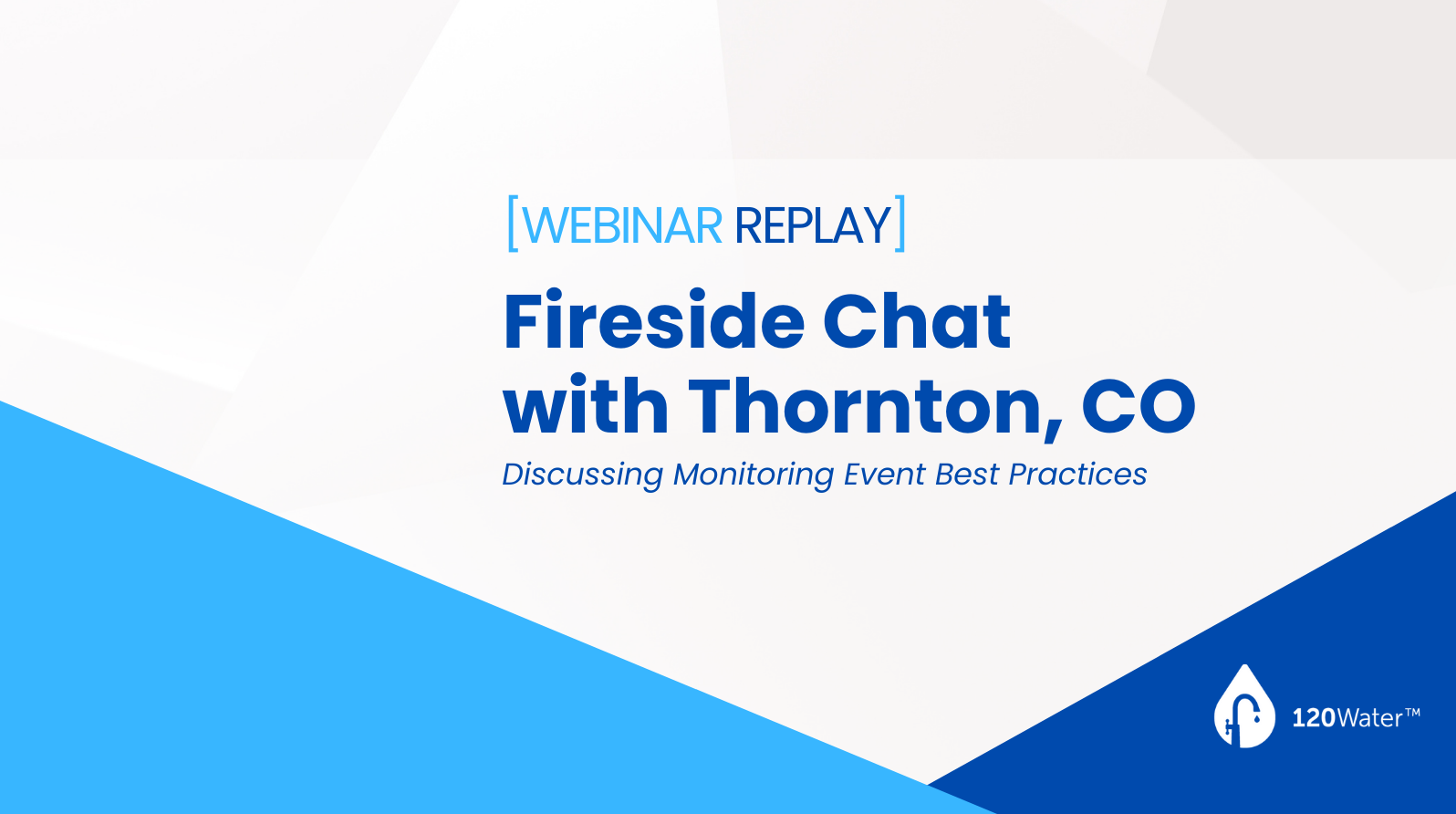 [WEBINAR REPLAY]

Fireside Chat with Thornton, CO

Discussing Monitoring Event Best Practices

120Water™